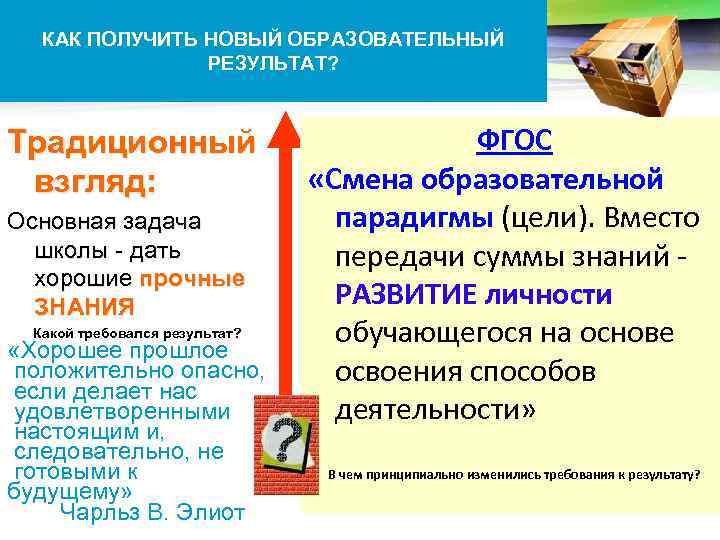 КАК ПОЛУЧИТЬ НОВЫЙ ОБРАЗОВАТЕЛЬНЫЙ РЕЗУЛЬТАТ?

Традиционный взгляд:

Основная задача школы - дать хорошие прочные ЗНАНИЯ

Какой требовался результат?

«Хорошее прошлое положительно опасно, если делает нас удовлетворенными настоящим и, следовательно, не готовыми к будущему»
Чарльз В. Элиот

?

ФГОС

«Смена образовательной парадигмы (цели). Вместо передачи суммы знаний - РАЗВИТИЕ личности обучающегося на основе освоения способов деятельности»

В чем принципиально изменились требования к результату?